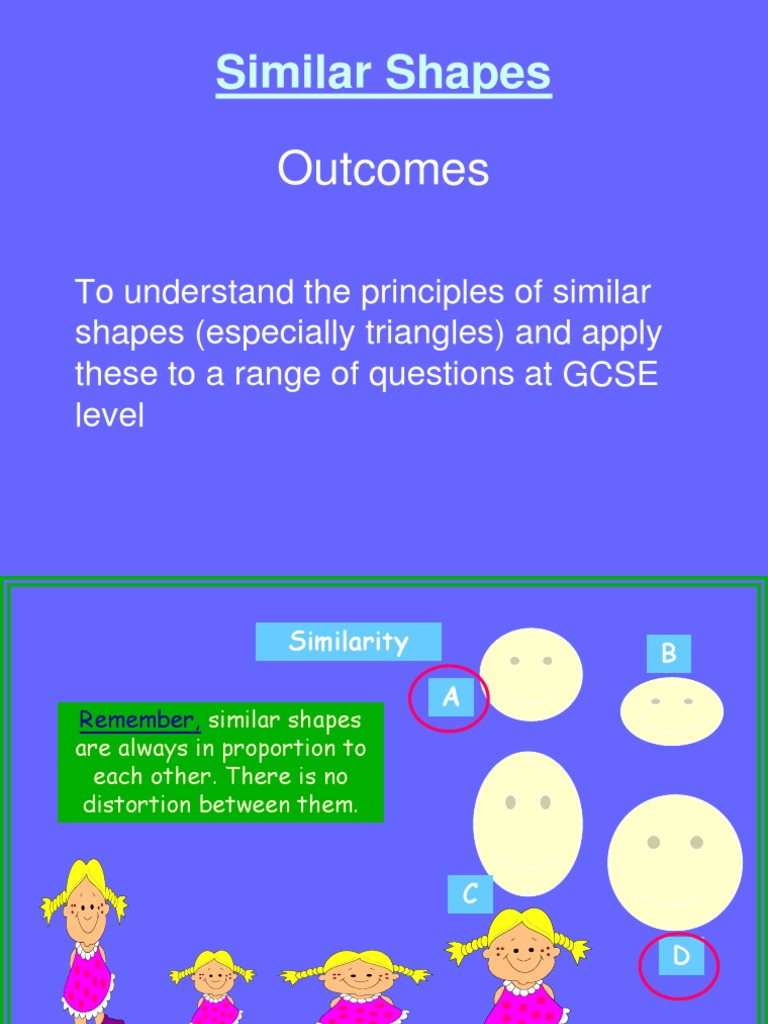 Similar Shapes

Outcomes

To understand the principles of similar shapes (especially triangles) and apply these to a range of questions at GCSE level

Similarity

Remember, similar shapes are always in proportion to each other. There is no distortion between them.

A

B

C

D